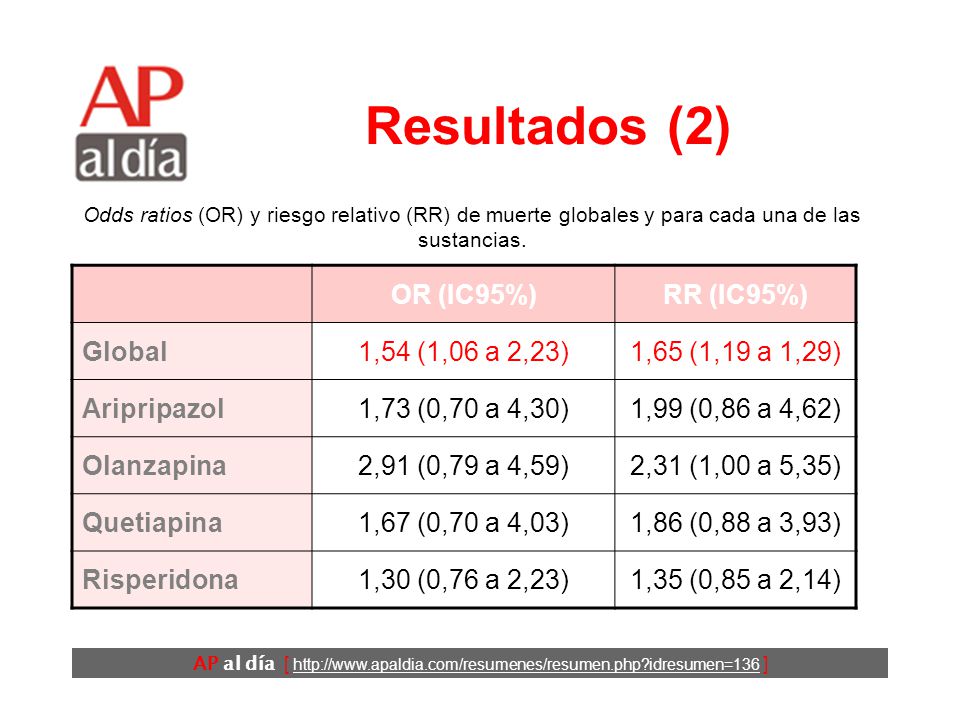 AP al día

Resultados (2)

Odds ratios (OR) y riesgo relativo (RR) de muerte globales y para cada una de las sustancias.

| | OR (IC95%) | RR (IC95%) |
|---|---|---|
| Global | 1,54 (1,06 a 2,23) | 1,65 (1,19 a 1,29) |
| Aripripazol | 1,73 (0,70 a 4,30) | 1,99 (0,86 a 4,62) |
| Olanzapina | 2,91 (0,79 a 4,59) | 2,31 (1,00 a 5,35) |
| Quetiapina | 1,67 (0,70 a 4,03) | 1,86 (0,88 a 3,93) |
| Risperidona | 1,30 (0,76 a 2,23) | 1,35 (0,85 a 2,14) |

AP al día [ http://www.apaldia.com/resumenes/resumen.php?idresumen=136 ]